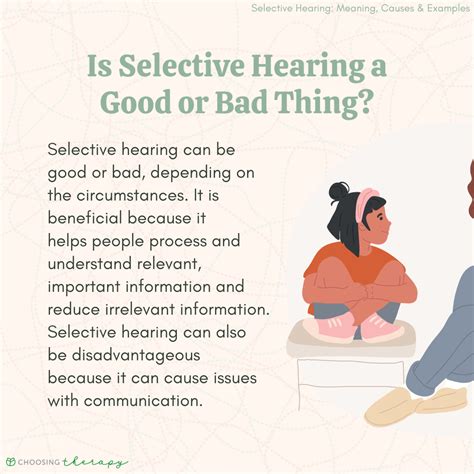 Selective Hearing: Meaning, Causes & Examples

Is Selective Hearing a Good or Bad Thing?

Selective hearing can be good or bad, depending on the circumstances. It is beneficial because it helps people process and understand relevant, important information and reduce irrelevant information. Selective hearing can also be disadvantageous because it can cause issues with communication.

CHOOSING therapy